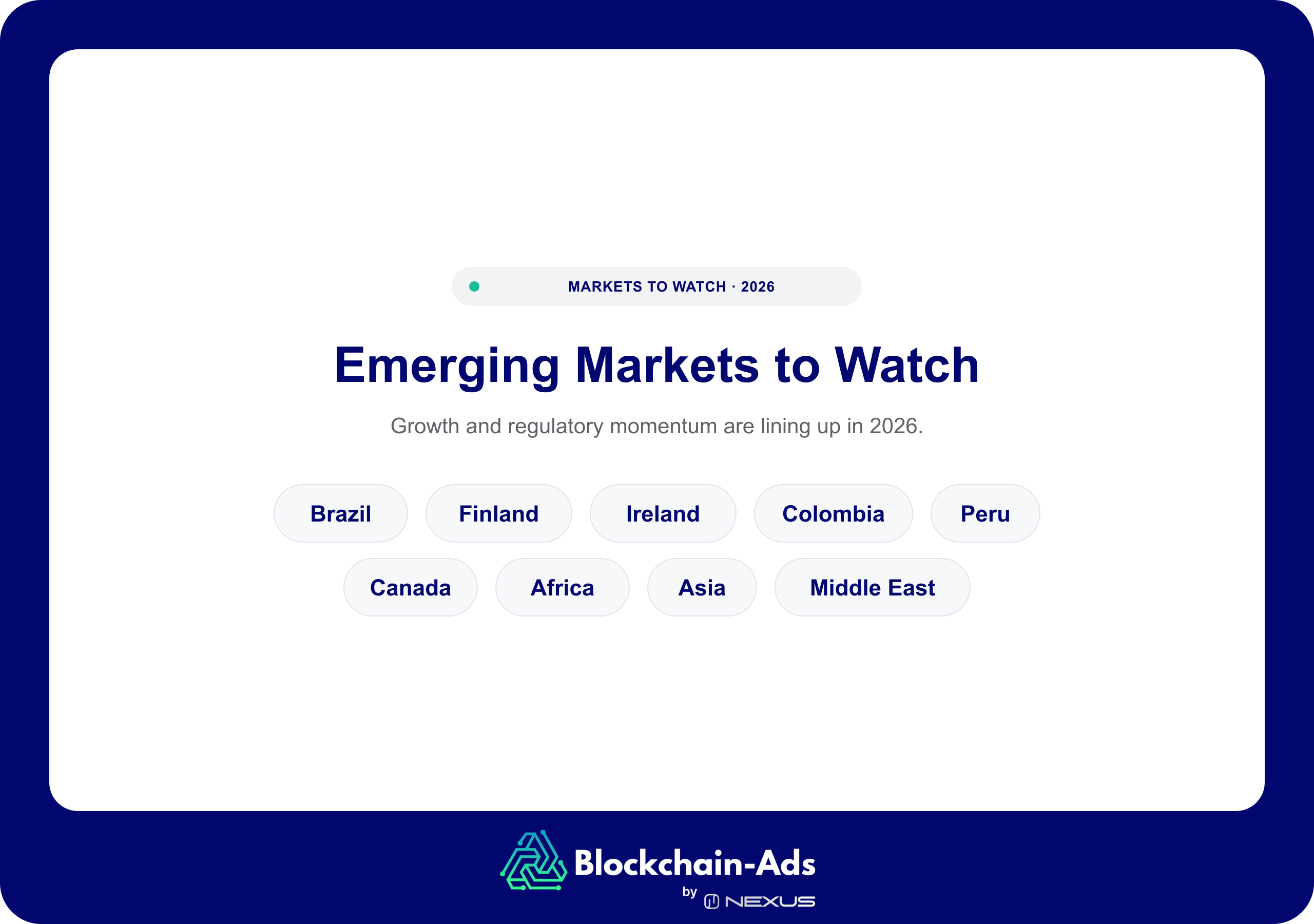 MARKETS TO WATCH · 2026

Emerging Markets to Watch

Growth and regulatory momentum are lining up in 2026.

Brazil Finland Ireland Colombia Peru

Canada Africa Asia Middle East

Blockchain-Ads
by NEXUS